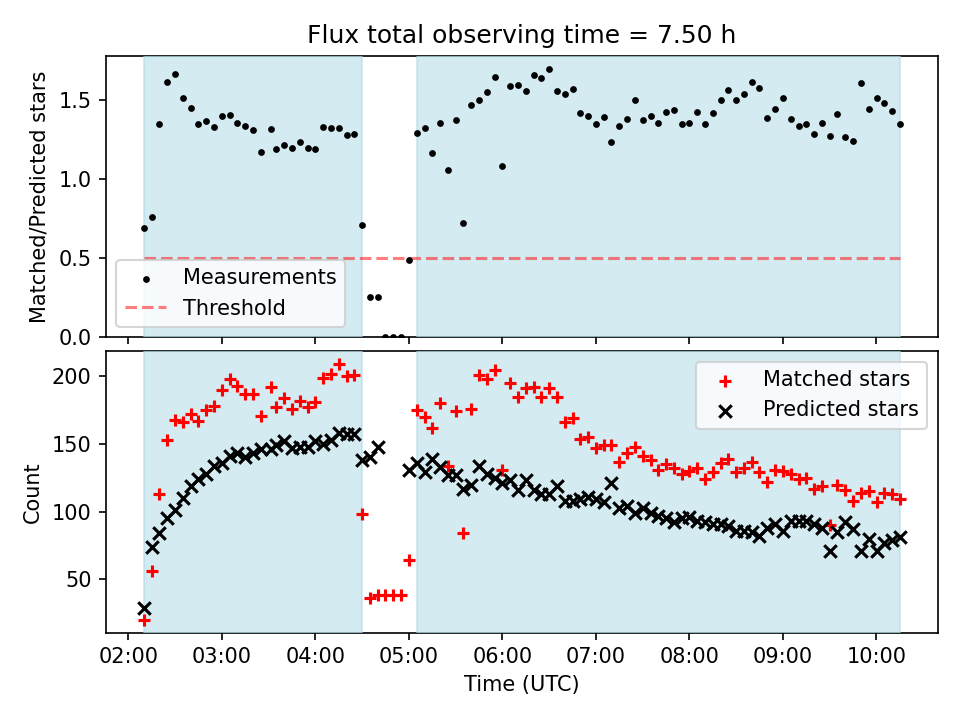 Flux total observing time = 7.50 h

Matched/Predicted stars

1.5
1.0
0.5
0.0

Measurements
Threshold

Count

200
150
100
50

Matched stars
Predicted stars

02:00 03:00 04:00 05:00 06:00 07:00 08:00 09:00 10:00

Time (UTC)